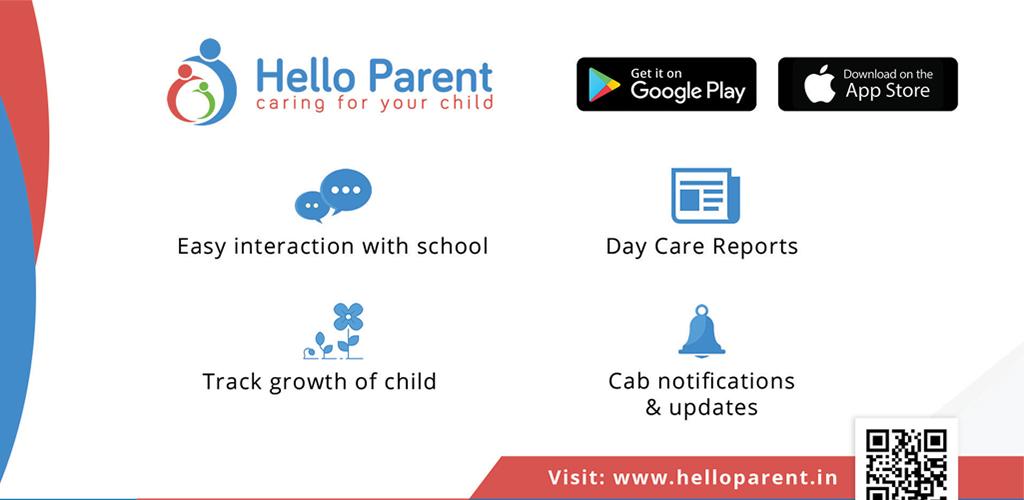 Hello Parent
caring for your child

Get it on
Google Play

Download on the
App Store

Easy interaction with school

Day Care Reports

Track growth of child

Cab notifications
& updates

Visit: www.helloparent.in